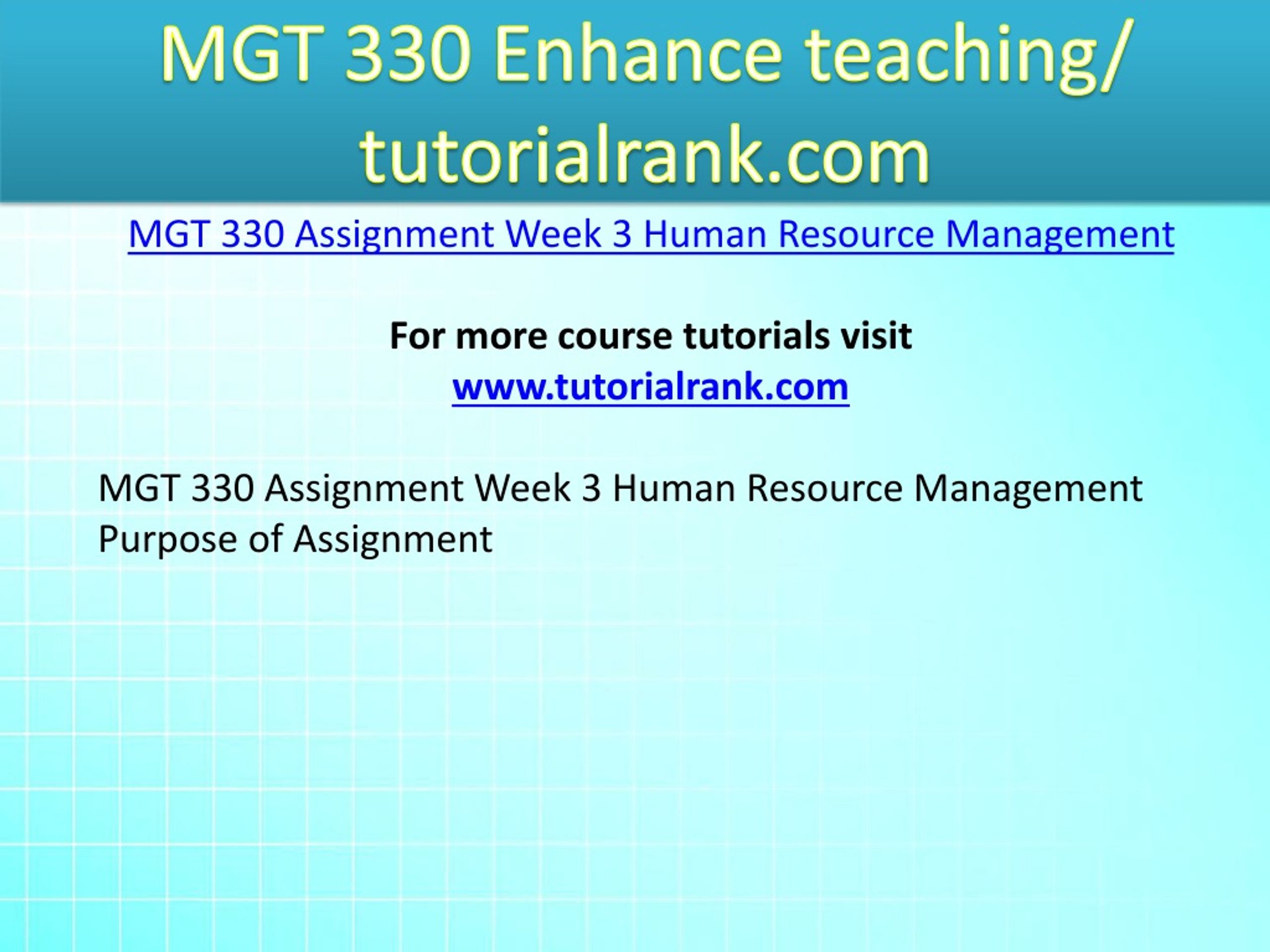 MGT 330 Enhance teaching/ tutorialrank.com

MGT 330 Assignment Week 3 Human Resource Management

For more course tutorials visit
www.tutorialrank.com

MGT 330 Assignment Week 3 Human Resource Management
Purpose of Assignment